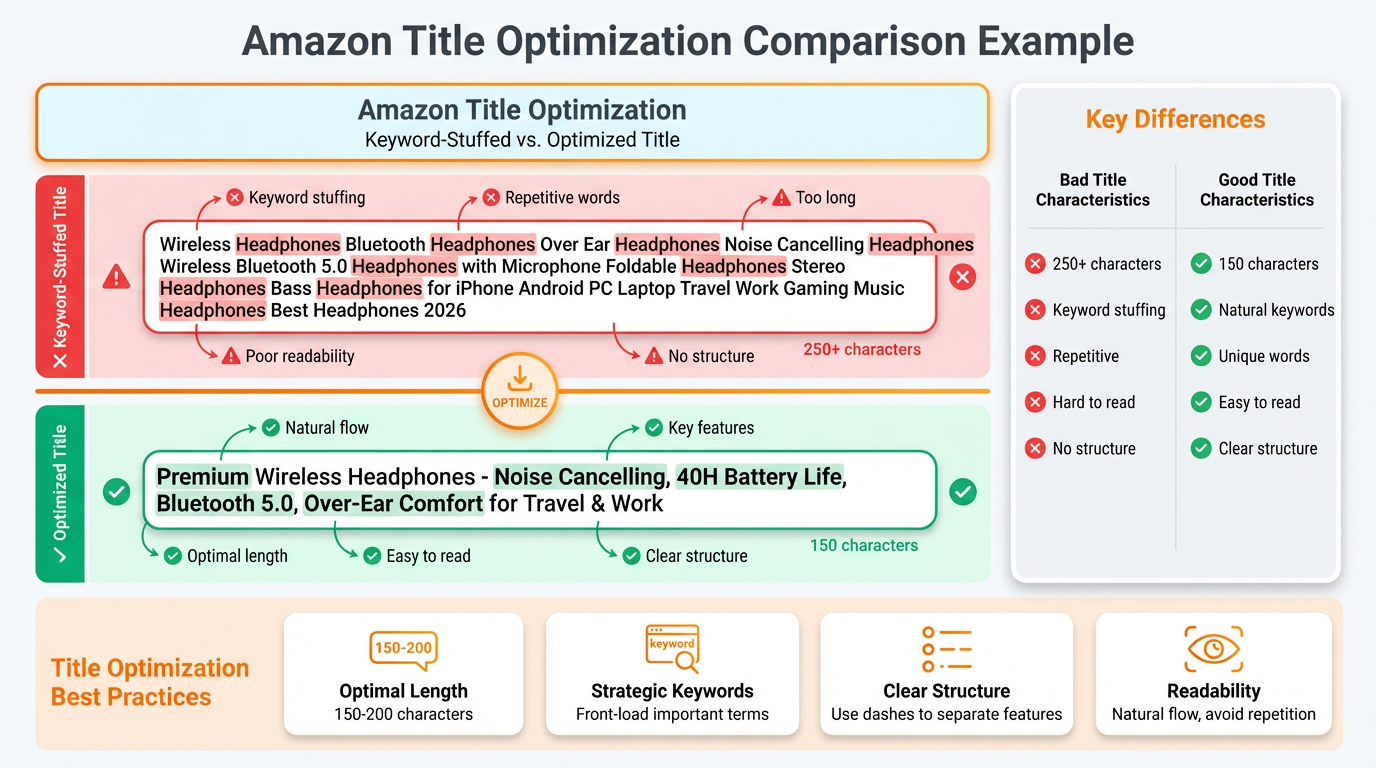 Amazon Title Optimization Comparison Example

Amazon Title Optimization
Keyword-Stuffed vs. Optimized Title

✕ Keyword-Stuffed Title

Keyword stuffing
Repetitive words
Too long

Wireless Headphones Bluetooth Headphones Over Ear Headphones Noise Cancelling Headphones Wireless Bluetooth 5.0 Headphones with Microphone Foldable Headphones Stereo Headphones Bass Headphones for iPhone Android PC Laptop Travel Work Gaming Music Headphones Best Headphones 2026

Poor readability
No structure
250+ characters

OPTIMIZE

✓ Optimized Title

Natural flow
Key features

Premium Wireless Headphones - Noise Cancelling, 40H Battery Life, Bluetooth 5.0, Over-Ear Comfort for Travel & Work

Optimal length
Easy to read
Clear structure
150 characters

Key Differences

| Bad Title Characteristics | Good Title Characteristics |
|---|---|
| 250+ characters | 150 characters |
| Keyword stuffing | Natural keywords |
| Repetitive | Unique words |
| Hard to read | Easy to read |
| No structure | Clear structure |

Title Optimization Best Practices

150-200
Optimal Length
150-200 characters

keyword
Strategic Keywords
Front-load important terms

Clear Structure
Use dashes to separate features

Readability
Natural flow, avoid repetition